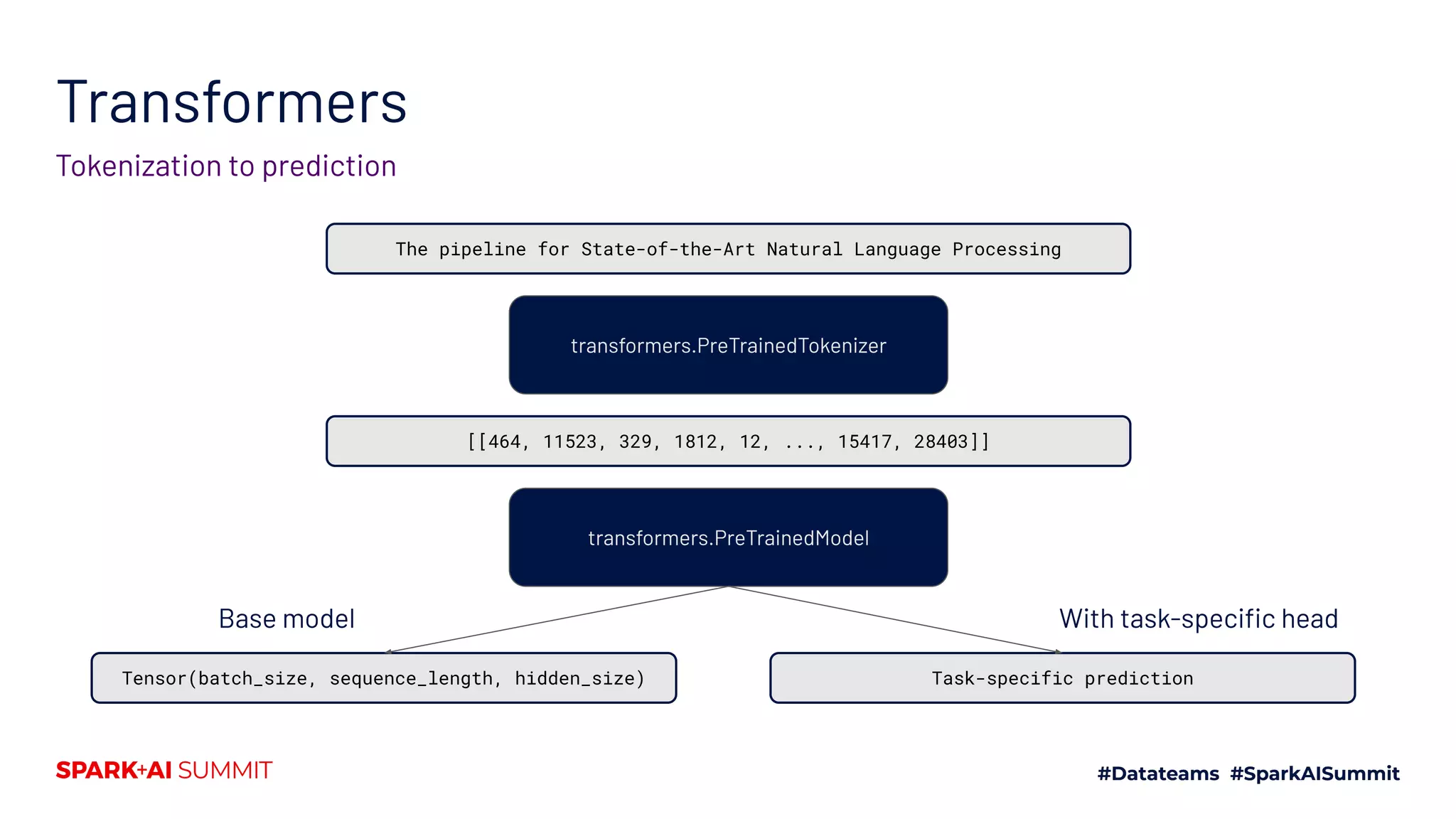 Transformers

Tokenization to prediction

The pipeline for State-of-the-Art Natural Language Processing

transformers.PreTrainedTokenizer

[[464, 11523, 329, 1812, 12, ..., 15417, 28403]]

transformers.PreTrainedModel

Base model

With task-specific head

Tensor(batch_size, sequence_length, hidden_size)

Task-specific prediction

SPARK+AI SUMMIT

#Datateams #SparkAISummit